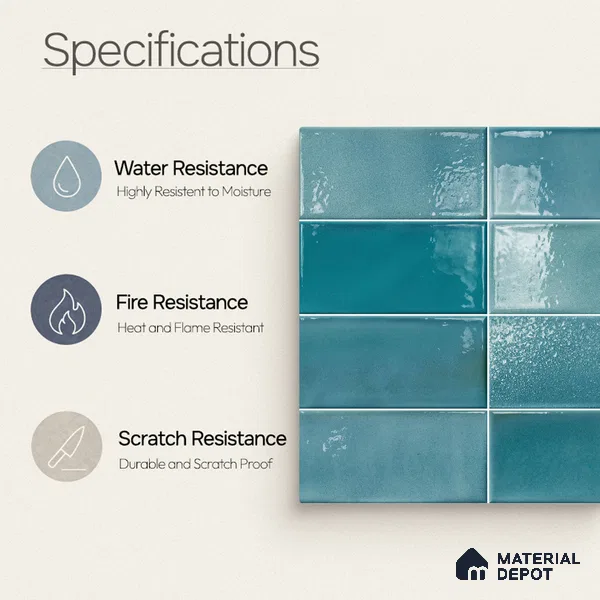 Specifications

Water Resistance
Highly Resistent to Moisture

Fire Resistance
Heat and Flame Resistant

Scratch Resistance
Durable and Scratch Proof

MATERIAL DEPOT